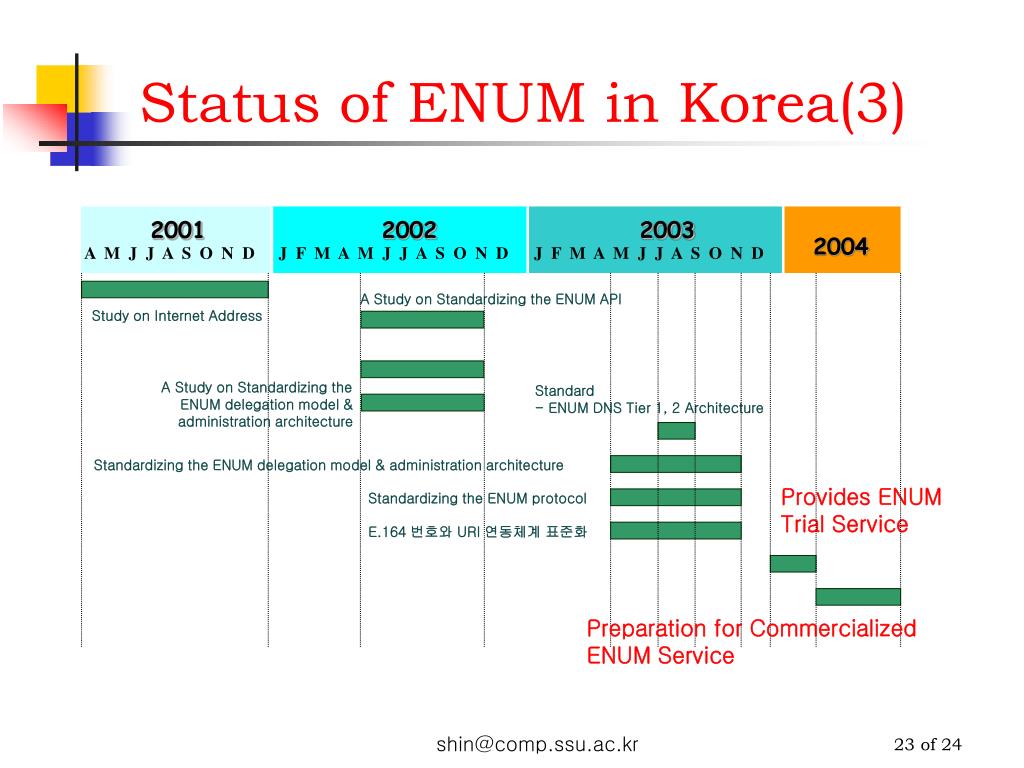 Status of ENUM in Korea(3)

2001
A M J J A S O N D

2002
J F M A M J J A S O N D

2003
J F M A M J J A S O N D

2004

Study on Internet Address

A Study on Standardizing the ENUM API

A Study on Standardizing the ENUM delegation model & administration architecture

Standard
– ENUM DNS Tier 1, 2 Architecture

Standardizing the ENUM delegation model & administration architecture

Standardizing the ENUM protocol

E.164 번호와 URI 연동체계 표준화

Provides ENUM Trial Service

Preparation for Commercialized ENUM Service

shin@comp.ssu.ac.kr

23 of 24